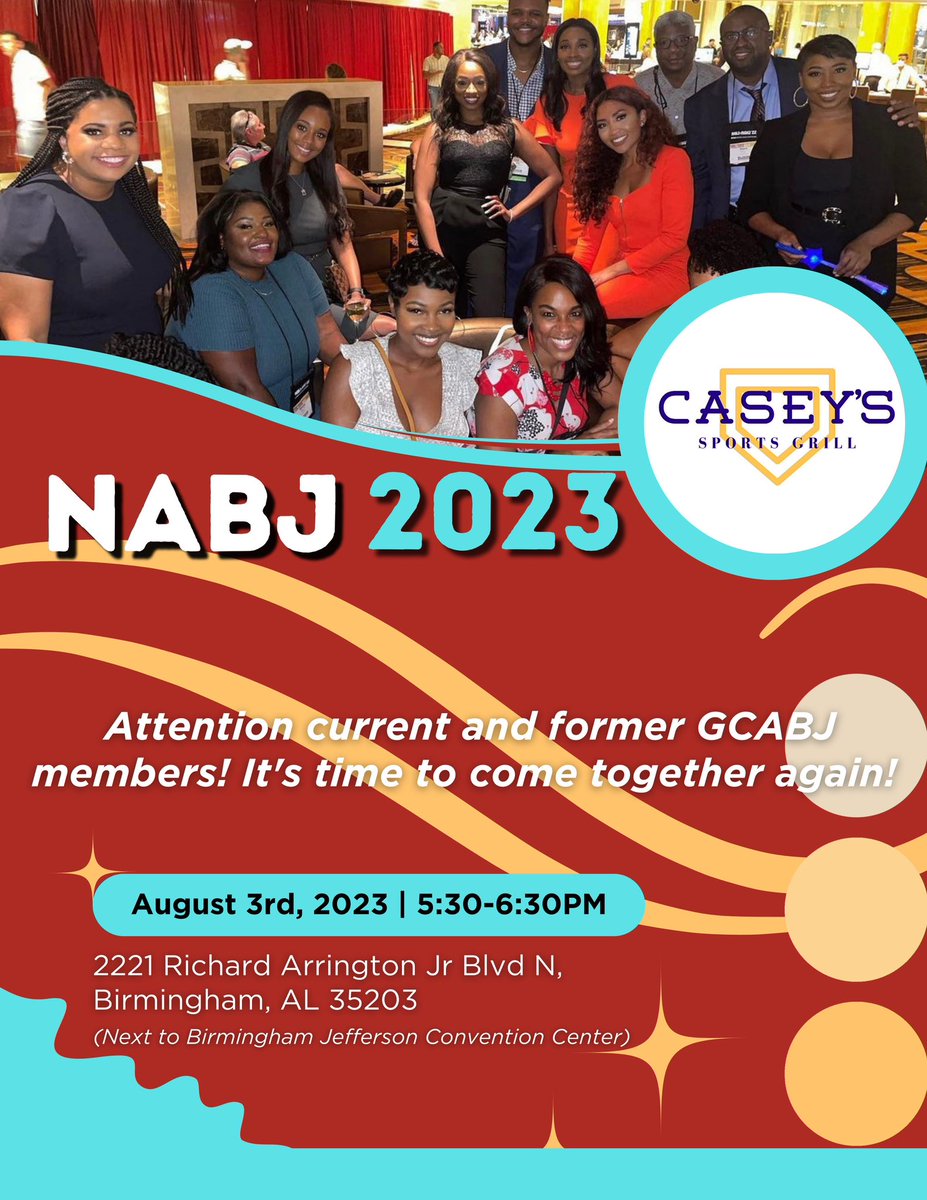 CASEY'S
SPORTS GRILL

NABJ 2023

Attention current and former GCABJ members! It's time to come together again!

August 3rd, 2023 | 5:30-6:30PM

2221 Richard Arrington Jr Blvd N, Birmingham, AL 35203
(Next to Birmingham Jefferson Convention Center)